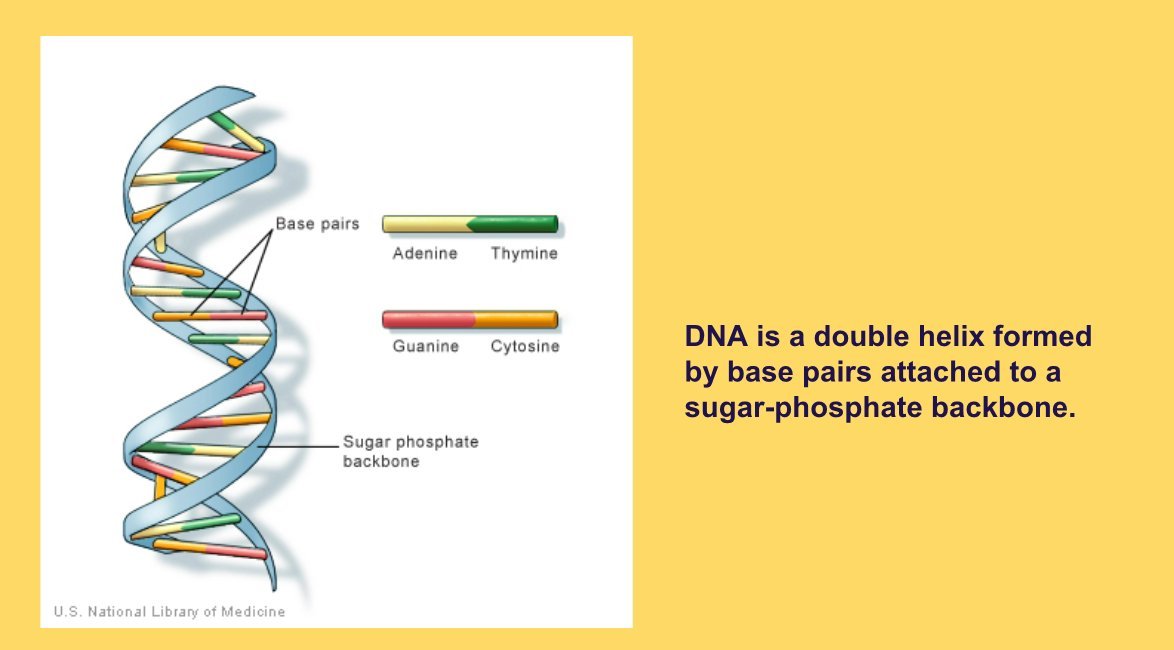 Base pairs

Adenine Thymine

Guanine Cytosine

Sugar phosphate backbone

U.S. National Library of Medicine

DNA is a double helix formed by base pairs attached to a sugar-phosphate backbone.